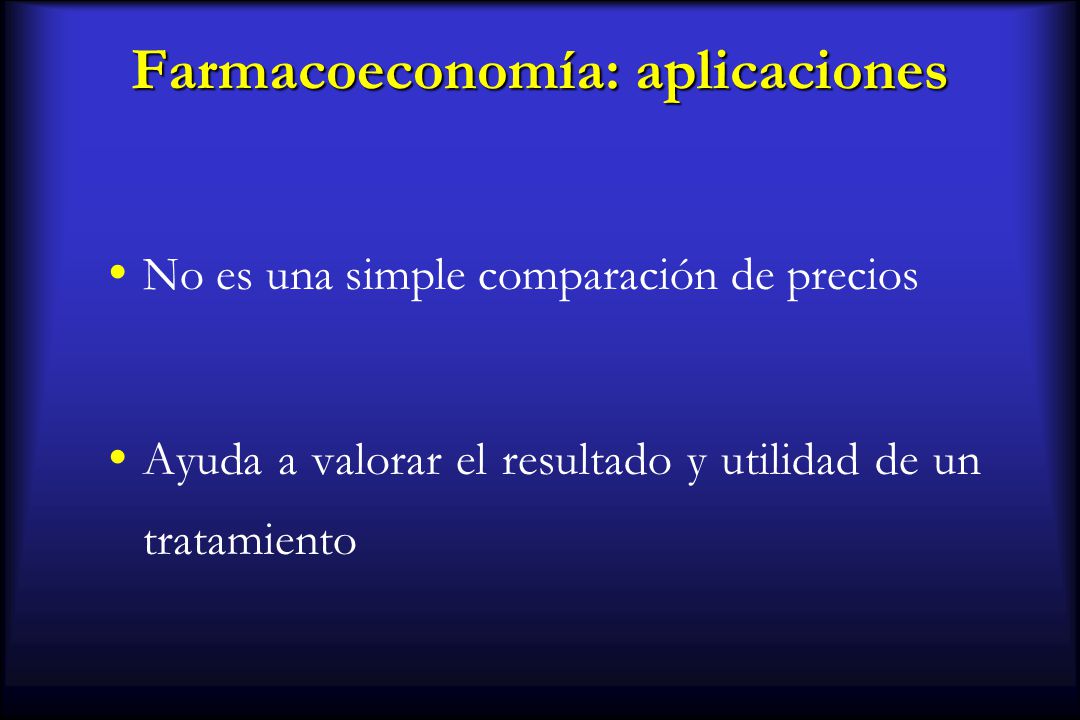 Farmacoeconomía: aplicaciones

• No es una simple comparación de precios

• Ayuda a valorar el resultado y utilidad de un tratamiento